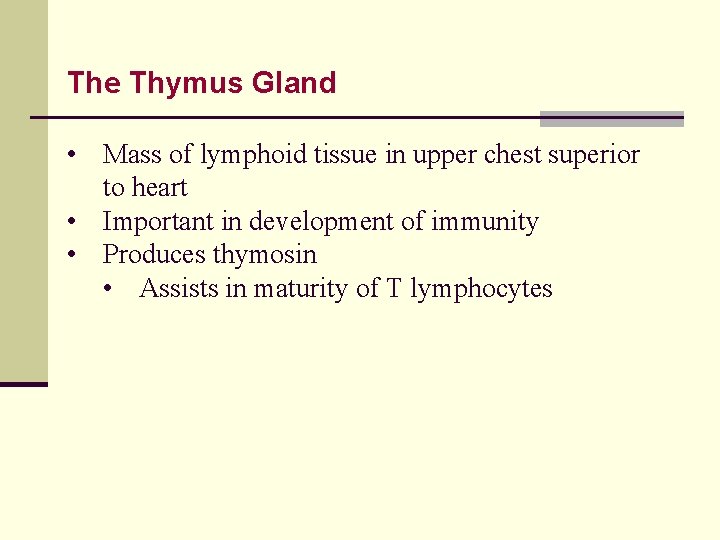 The Thymus Gland

• Mass of lymphoid tissue in upper chest superior to heart
• Important in development of immunity
• Produces thymosin
  • Assists in maturity of T lymphocytes